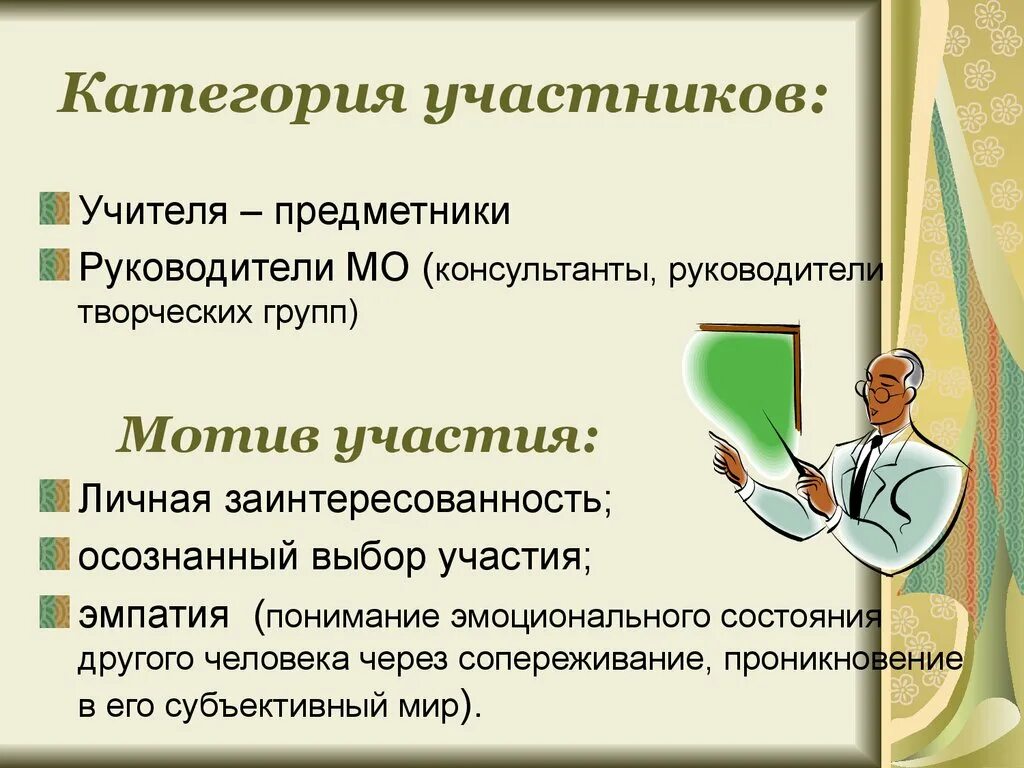 Категория участников:

Учителя – предметники

Руководители МО (консультанты, руководители творческих групп)

Мотив участия:

Личная заинтересованность;

осознанный выбор участия;

эмпатия (понимание эмоционального состояния другого человека через сопереживание, проникновение в его субъективный мир).